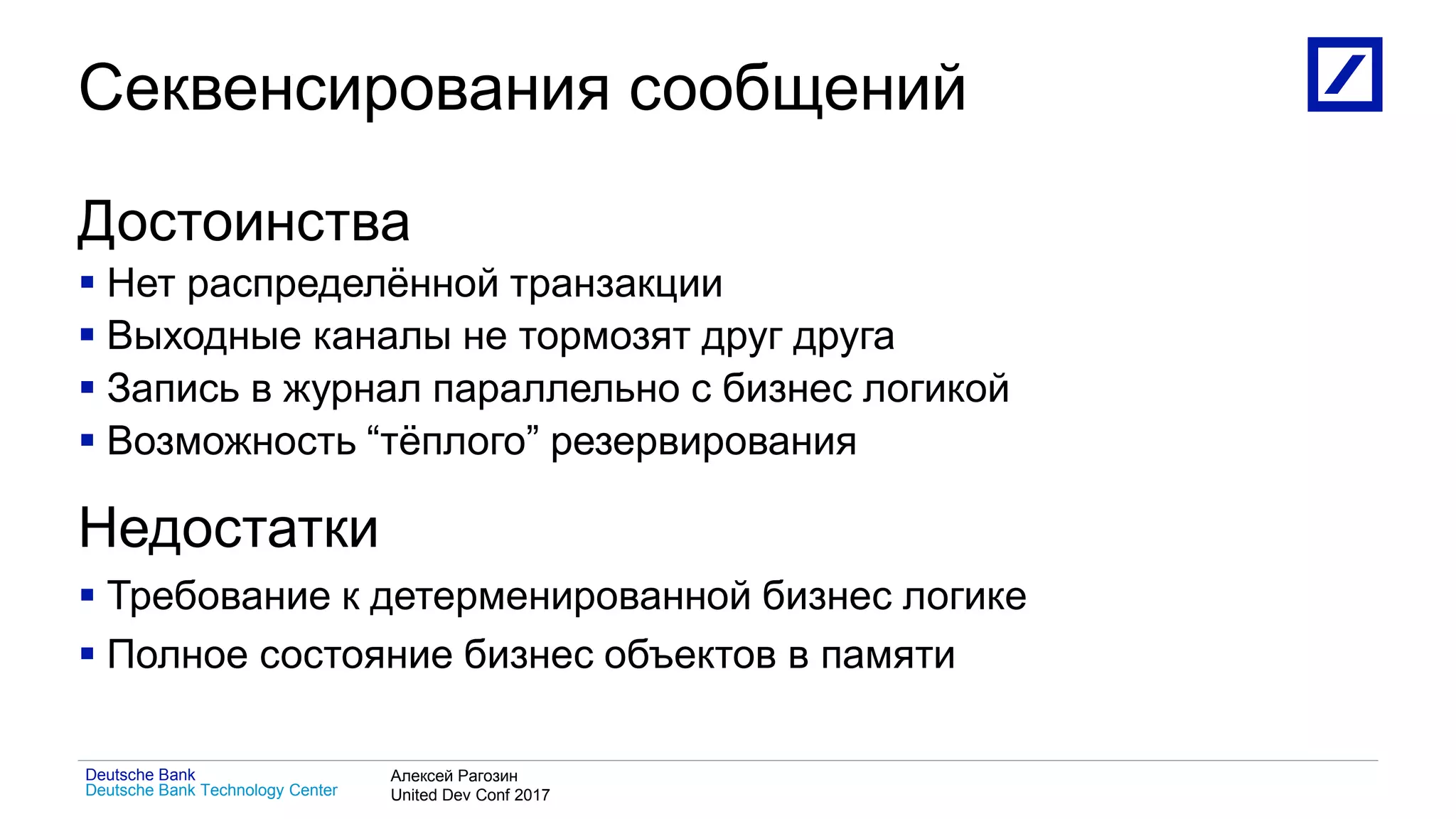 Секвенсирования сообщений

Достоинства

▪ Нет распределённой транзакции
▪ Выходные каналы не тормозят друг друга
▪ Запись в журнал параллельно с бизнес логикой
▪ Возможность “тёплого” резервирования

Недостатки

▪ Требование к детерменированной бизнес логике
▪ Полное состояние бизнес объектов в памяти

Deutsche Bank
Deutsche Bank Technology Center

Алексей Рагозин
United Dev Conf 2017